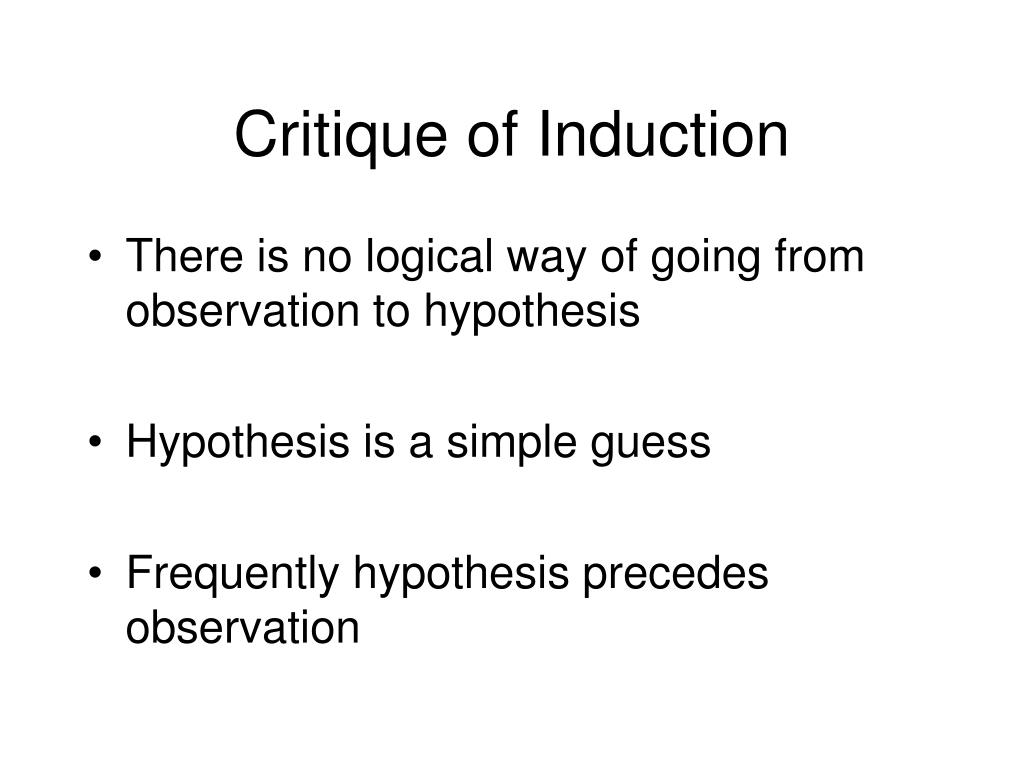 Critique of Induction

• There is no logical way of going from observation to hypothesis

• Hypothesis is a simple guess

• Frequently hypothesis precedes observation